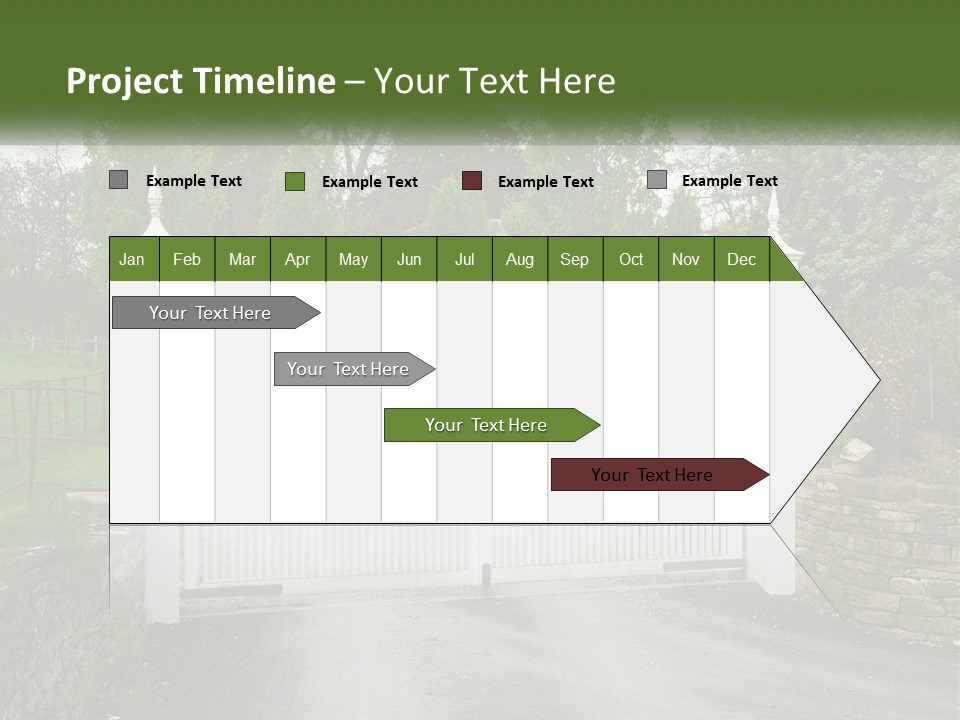 Project Timeline – Your Text Here

Example Text

Example Text

Example Text

Example Text

| Jan | Feb | Mar | Apr | May | Jun | Jul | Aug | Sep | Oct | Nov | Dec |
|---|---|---|---|---|---|---|---|---|---|---|---|

Your Text Here

Your Text Here

Your Text Here

Your Text Here